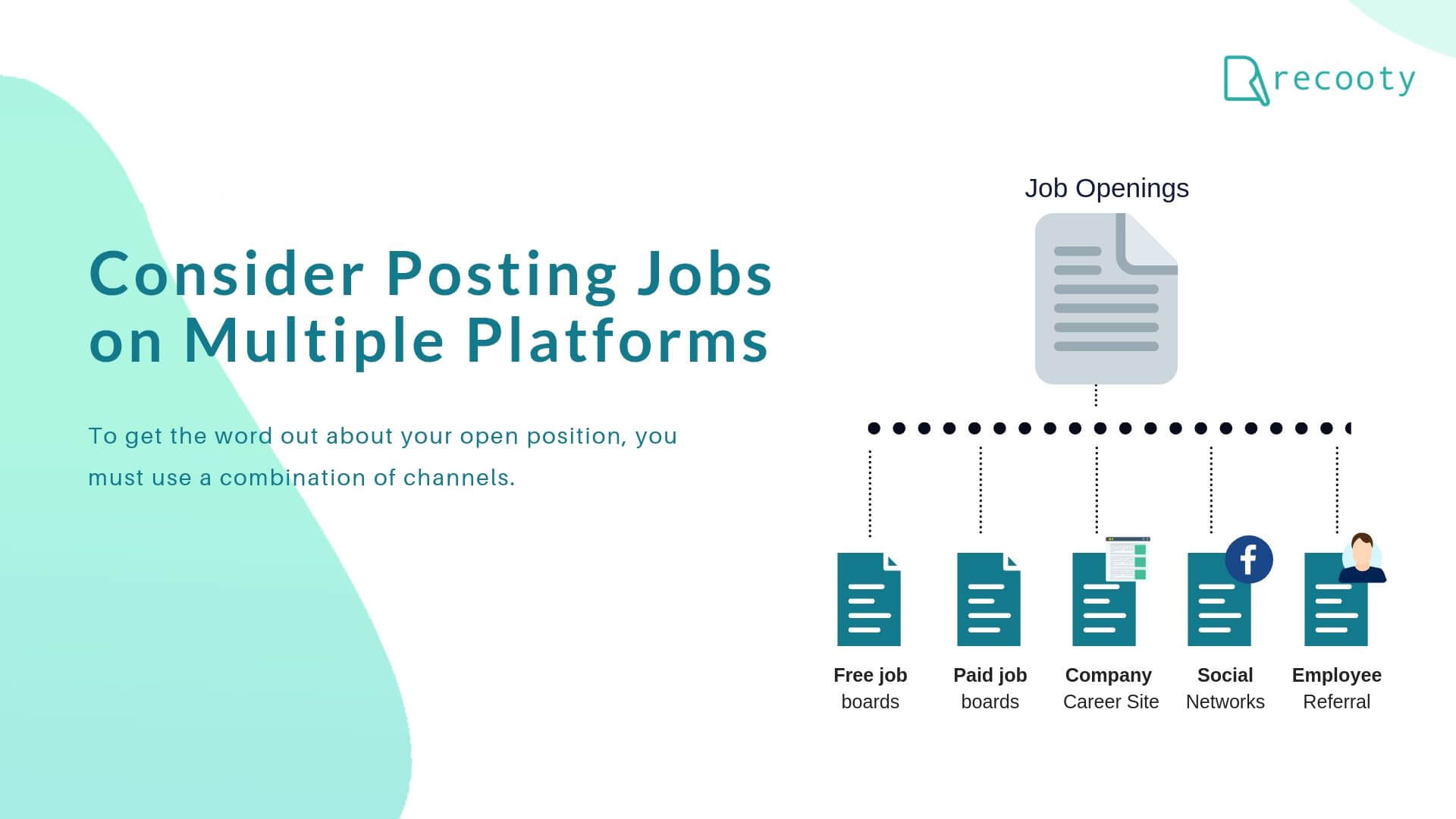 recooty

Consider Posting Jobs on Multiple Platforms

To get the word out about your open position, you must use a combination of channels.

Job Openings

Free job boards

Paid job boards

Company Career Site

Social Networks

Employee Referral